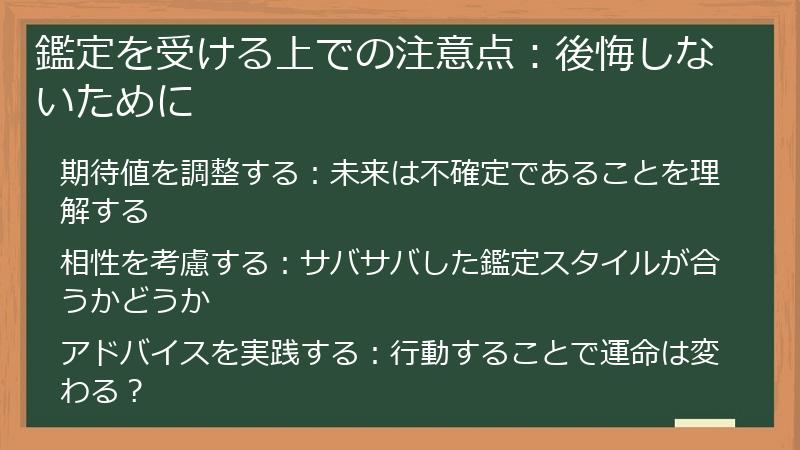 鑑定を受ける上での注意点：後悔しないために

期待値を調整する：未来は不確定であることを理解する

相性を考慮する：サバサバした鑑定スタイルが合うかどうか

アドバイスを実践する：行動することで運命は変わる？